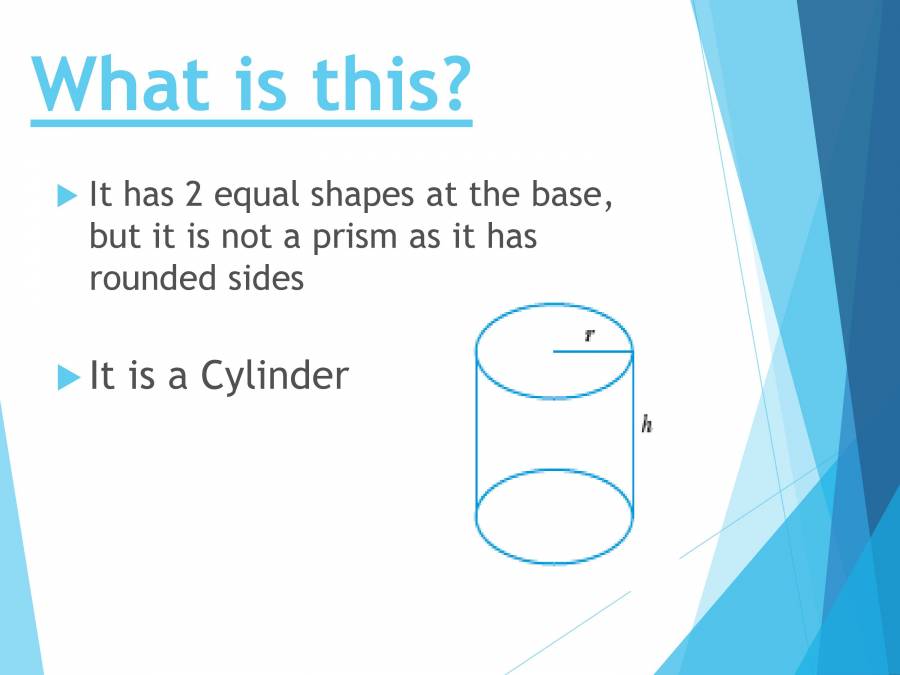 What is this?

It has 2 equal shapes at the base, but it is not a prism as it has rounded sides

It is a Cylinder

$r$

$h$